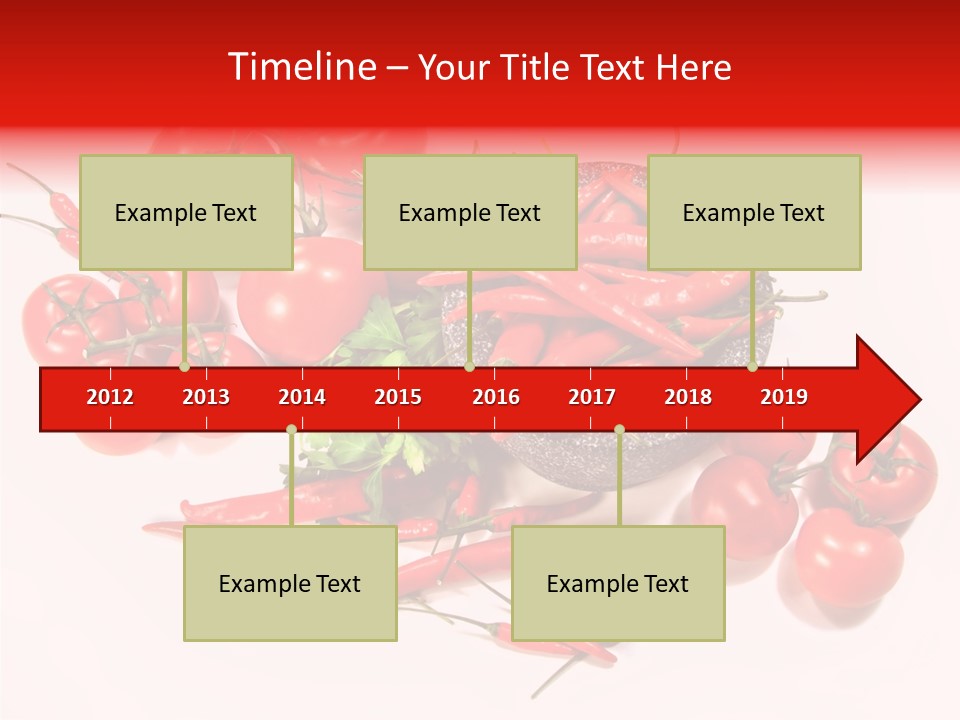 Timeline – Your Title Text Here

Example Text

Example Text

Example Text

2012 2013 2014 2015 2016 2017 2018 2019

Example Text

Example Text